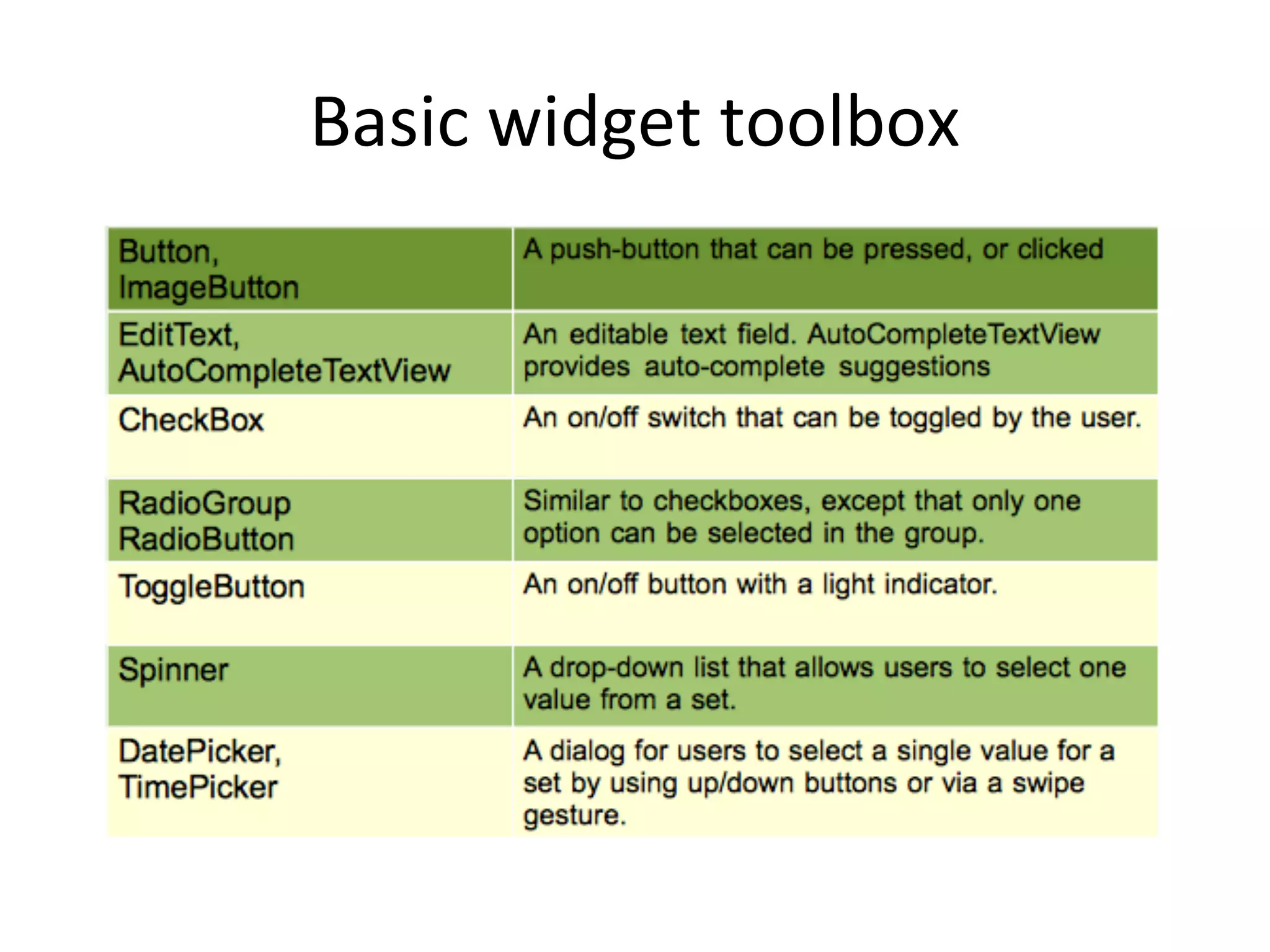 Basic widget toolbox

| Button, ImageButton | A push-button that can be pressed, or clicked |
|---|---|
| EditText, AutoCompleteTextView | An editable text field. AutoCompleteTextView provides auto-complete suggestions |
| CheckBox | An on/off switch that can be toggled by the user. |
| RadioGroup RadioButton | Similar to checkboxes, except that only one option can be selected in the group. |
| ToggleButton | An on/off button with a light indicator. |
| Spinner | A drop-down list that allows users to select one value from a set. |
| DatePicker, TimePicker | A dialog for users to select a single value for a set by using up/down buttons or via a swipe gesture. |